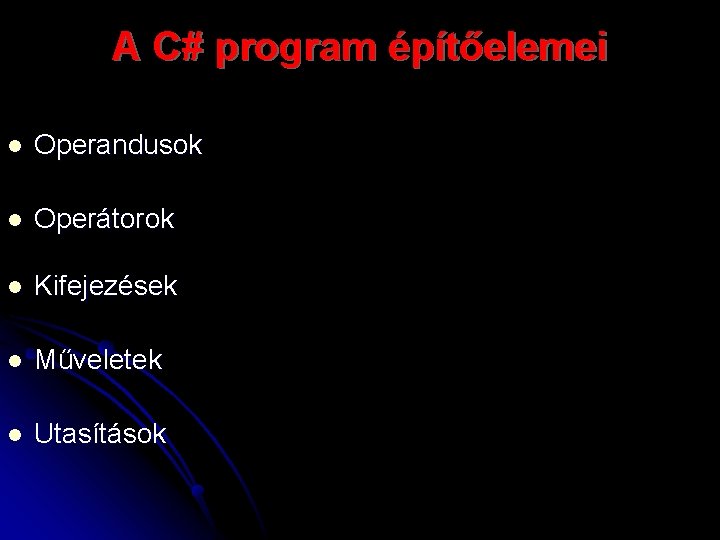 A C# program építőelemei

- Operandusok
- Operátorok
- Kifejezések
- Műveletek
- Utasítások